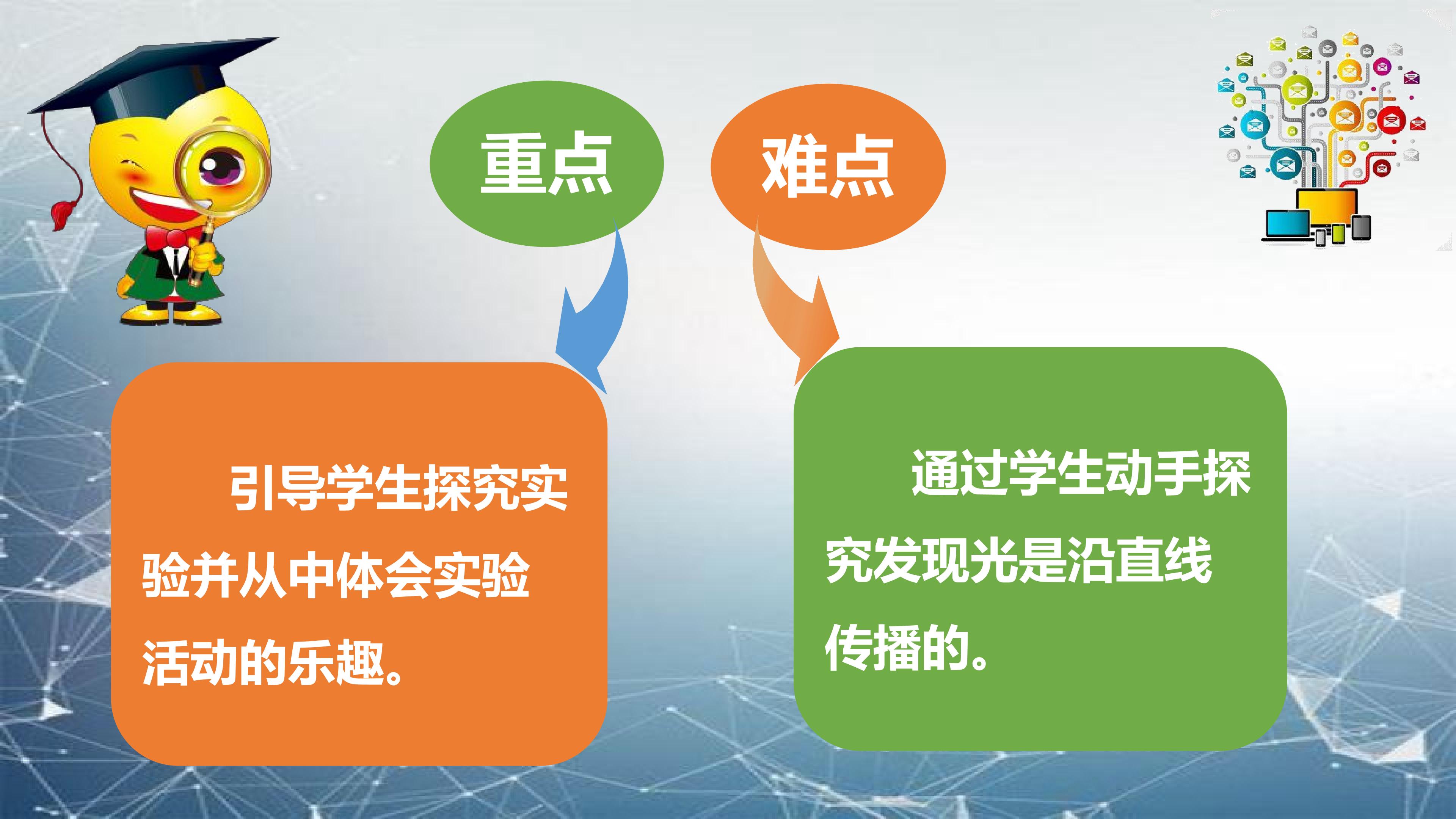 重点

难点

引导学生探究实验并从中体会实验活动的乐趣。

通过学生动手探究发现光是沿直线传播的。